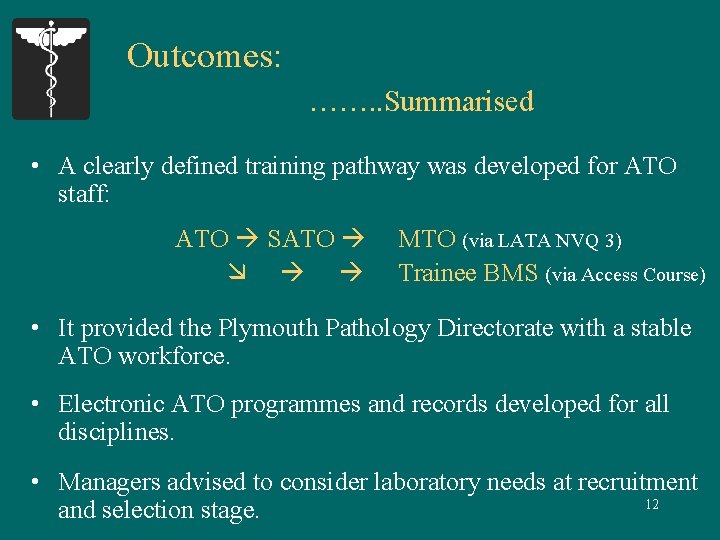 Outcomes:

……..Summarised

• A clearly defined training pathway was developed for ATO staff:

ATO → SATO → MTO (via LATA NVQ 3)
↘ → → Trainee BMS (via Access Course)

• It provided the Plymouth Pathology Directorate with a stable ATO workforce.

• Electronic ATO programmes and records developed for all disciplines.

• Managers advised to consider laboratory needs at recruitment and selection stage.

12